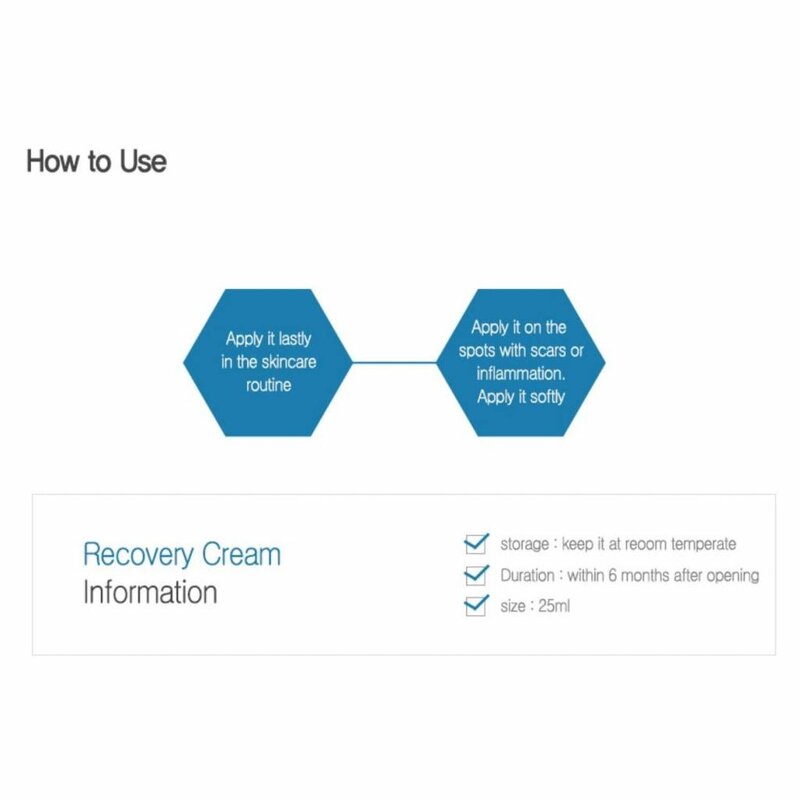 How to Use

Apply it lastly in the skincare routine

Apply it on the spots with scars or inflammation. Apply it softly

Recovery Cream
Information

storage : keep it at reoom temperate
Duration : within 6 months after opening
size : 25ml